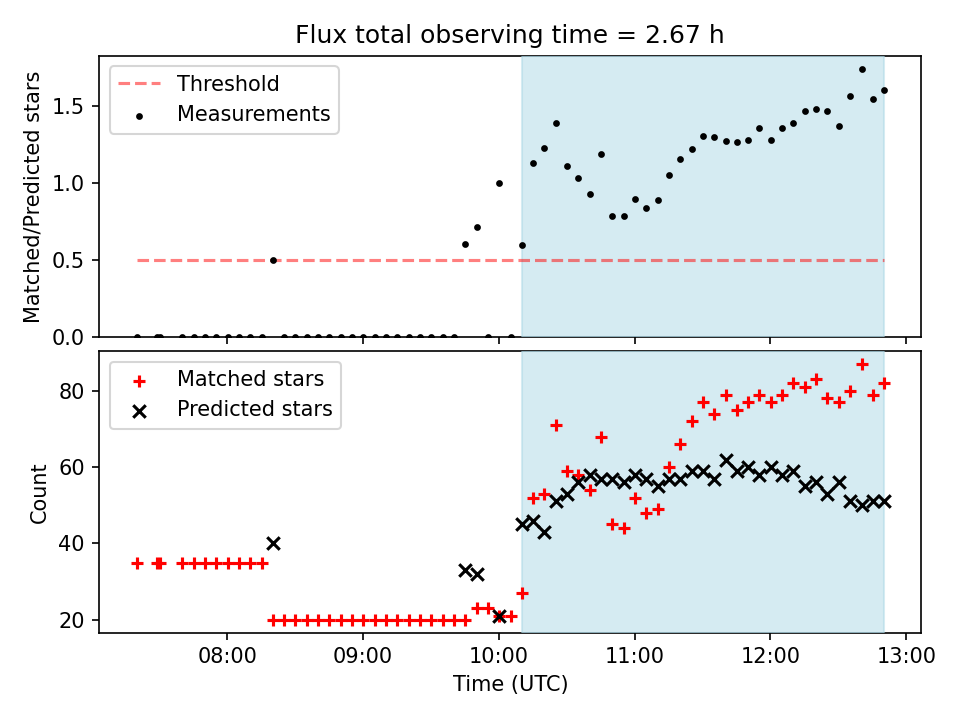 Flux total observing time = 2.67 h

Threshold
Measurements

Matched/Predicted stars

1.5
1.0
0.5
0.0

Matched stars
Predicted stars

Count

80
60
40
20

08:00
09:00
10:00
11:00
12:00
13:00

Time (UTC)